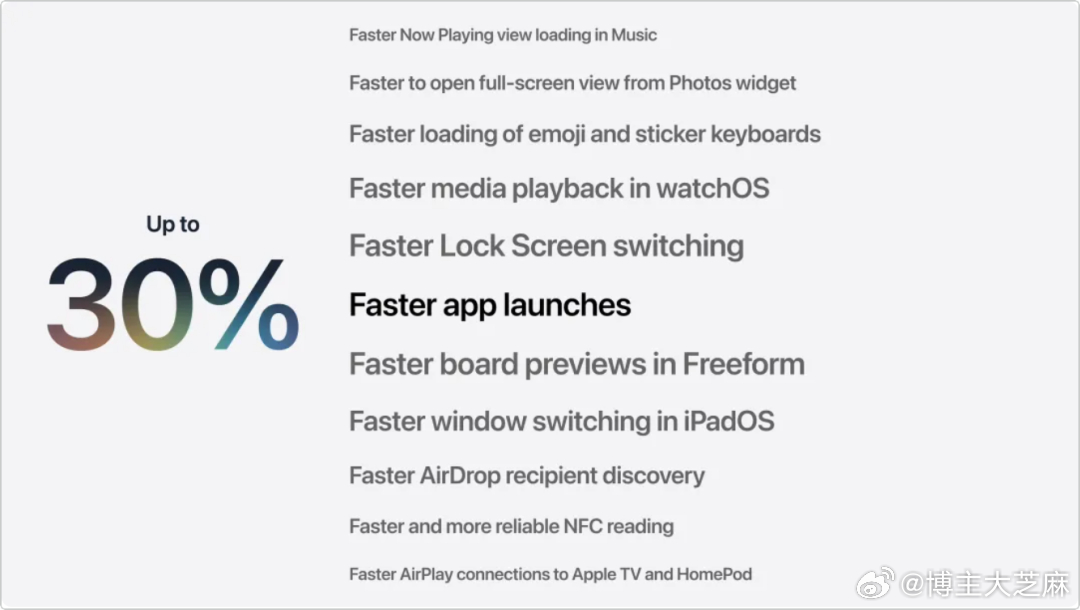 Up to
30%

Faster Now Playing view loading in Music

Faster to open full-screen view from Photos widget

Faster loading of emoji and sticker keyboards

Faster media playback in watchOS

Faster Lock Screen switching

Faster app launches

Faster board previews in Freeform

Faster window switching in iPadOS

Faster AirDrop recipient discovery

Faster and more reliable NFC reading

Faster AirPlay connections to Apple TV and HomePod

@博主大芝麻